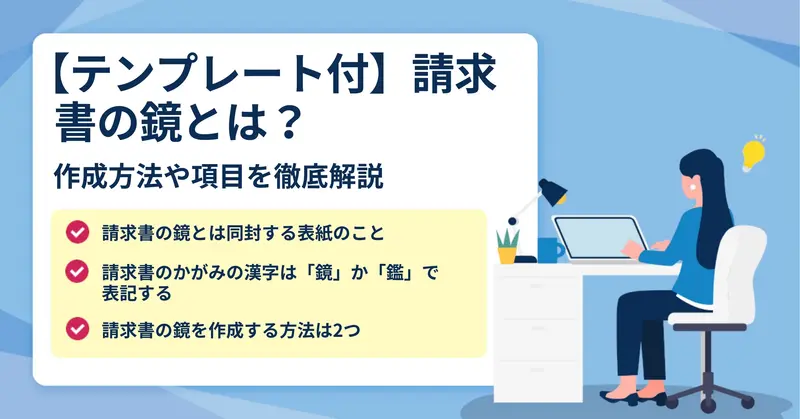 【テンプレート付】請求書の鏡とは？

作成方法や項目を徹底解説

請求書の鏡とは同封する表紙のこと

請求書のかがみの漢字は「鏡」か「鑑」で表記する

請求書の鏡を作成する方法は2つ